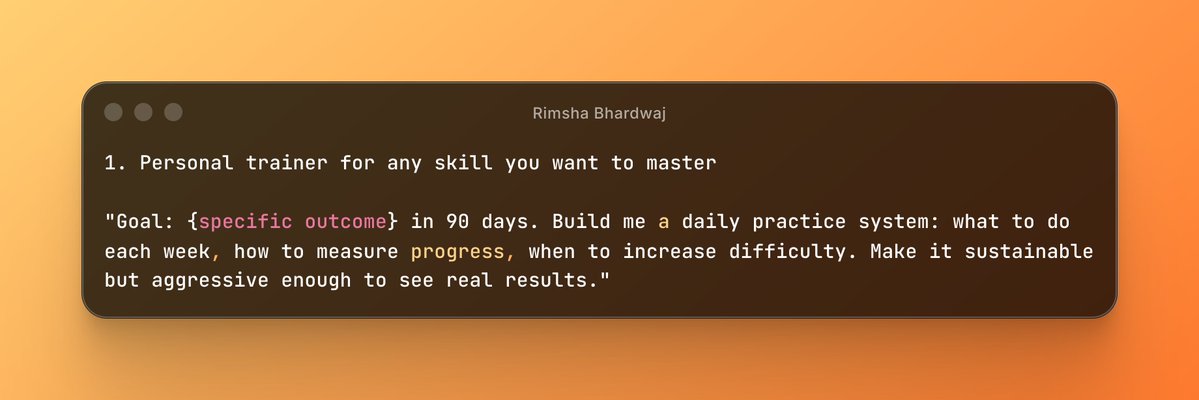 Rimsha Bhardwaj

1. Personal trainer for any skill you want to master

"Goal: {specific outcome} in 90 days. Build me a daily practice system: what to do each week, how to measure progress, when to increase difficulty. Make it sustainable but aggressive enough to see real results."